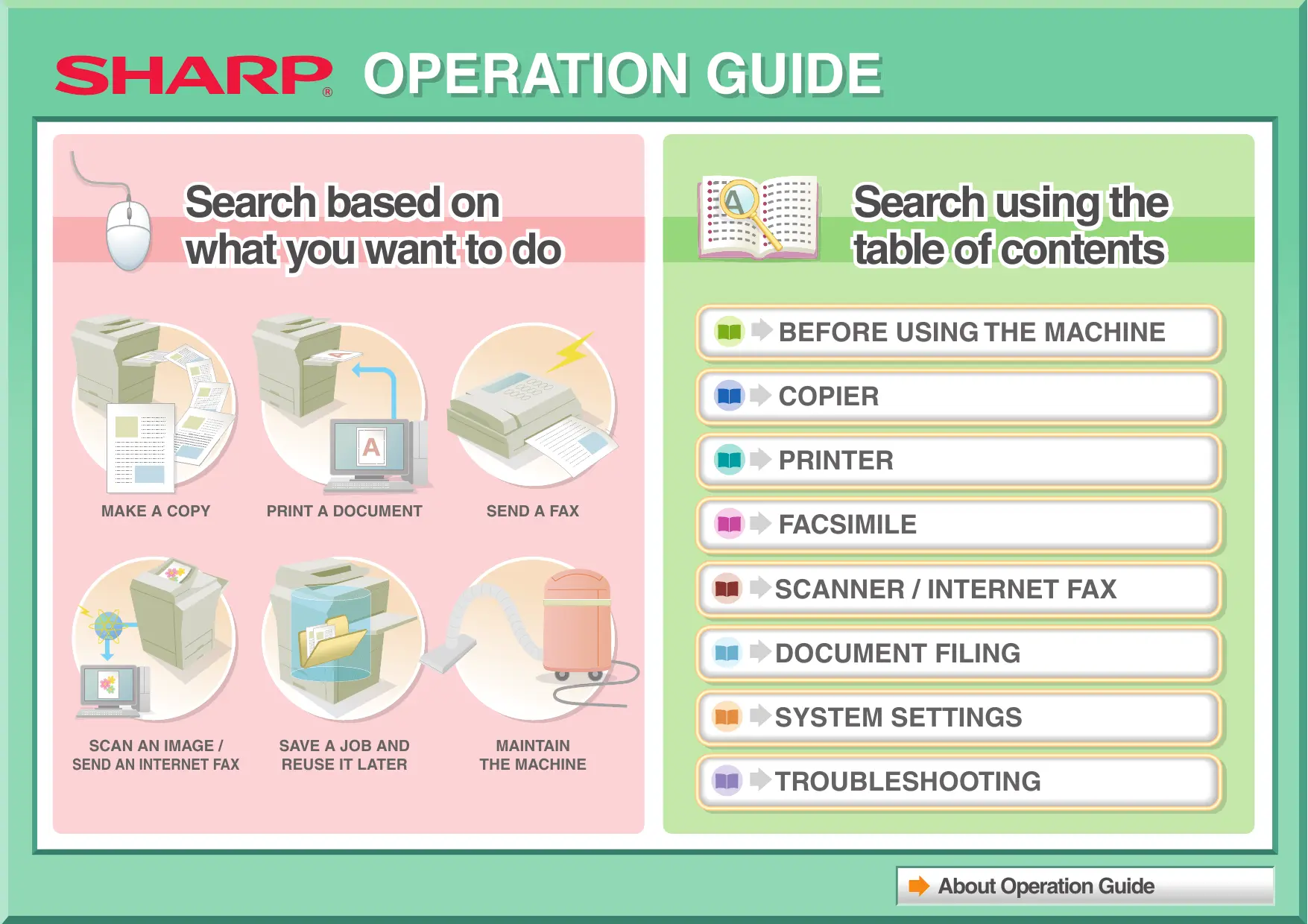 SHARP® OPERATION GUIDE

Search based on what you want to do

MAKE A COPY

PRINT A DOCUMENT

SEND A FAX

SCAN AN IMAGE / SEND AN INTERNET FAX

SAVE A JOB AND REUSE IT LATER

MAINTAIN THE MACHINE

Search using the table of contents

BEFORE USING THE MACHINE

COPIER

PRINTER

FACSIMILE

SCANNER / INTERNET FAX

DOCUMENT FILING

SYSTEM SETTINGS

TROUBLESHOOTING

About Operation Guide